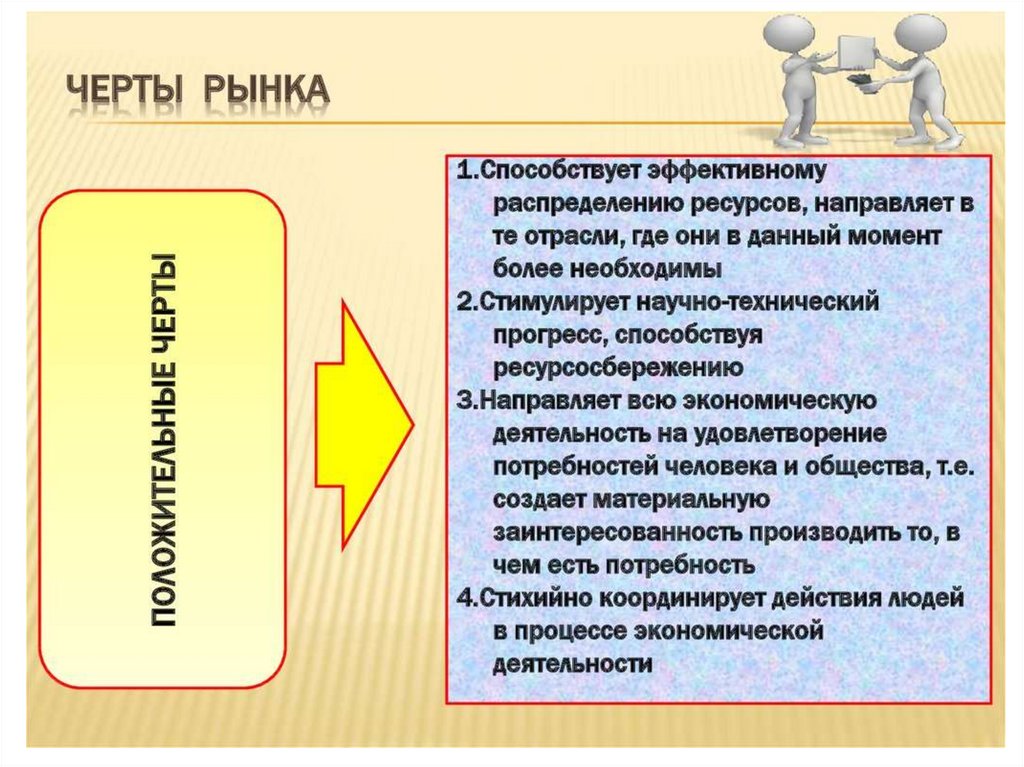 ЧЕРТЫ РЫНКА

ПОЛОЖИТЕЛЬНЫЕ ЧЕРТЫ

1.Способствует эффективному распределению ресурсов, направляет в те отрасли, где они в данный момент более необходимы
2.Стимулирует научно-технический прогресс, способствуя ресурсосбережению
3.Направляет всю экономическую деятельность на удовлетворение потребностей человека и общества, т.е. создает материальную заинтересованность производить то, в чем есть потребность
4.Стихийно координирует действия людей в процессе экономической деятельности